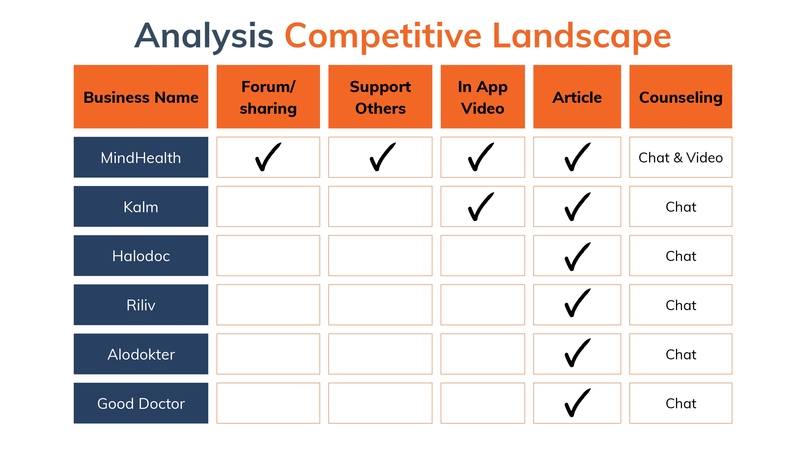 Analysis Competitive Landscape

| Business Name | Forum/ sharing | Support Others | In App Video | Article | Counseling |
|---|---|---|---|---|---|
| MindHealth | ✓ | ✓ | ✓ | ✓ | Chat & Video |
| Kalm | | | ✓ | ✓ | Chat |
| Halodoc | | | | ✓ | Chat |
| Riliv | | | | ✓ | Chat |
| Alodokter | | | | ✓ | Chat |
| Good Doctor | | | | ✓ | Chat |